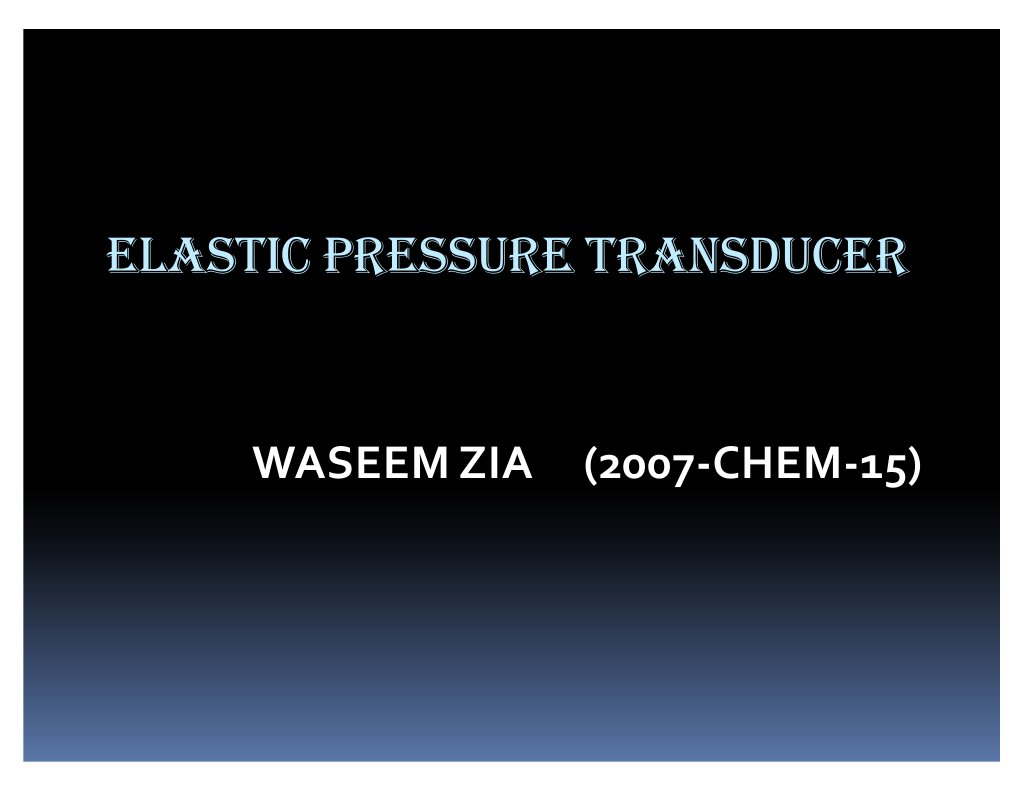 ELASTIC PRESSURE TRANSDUCER

WASEEM ZIA (2007-CHEM-15)